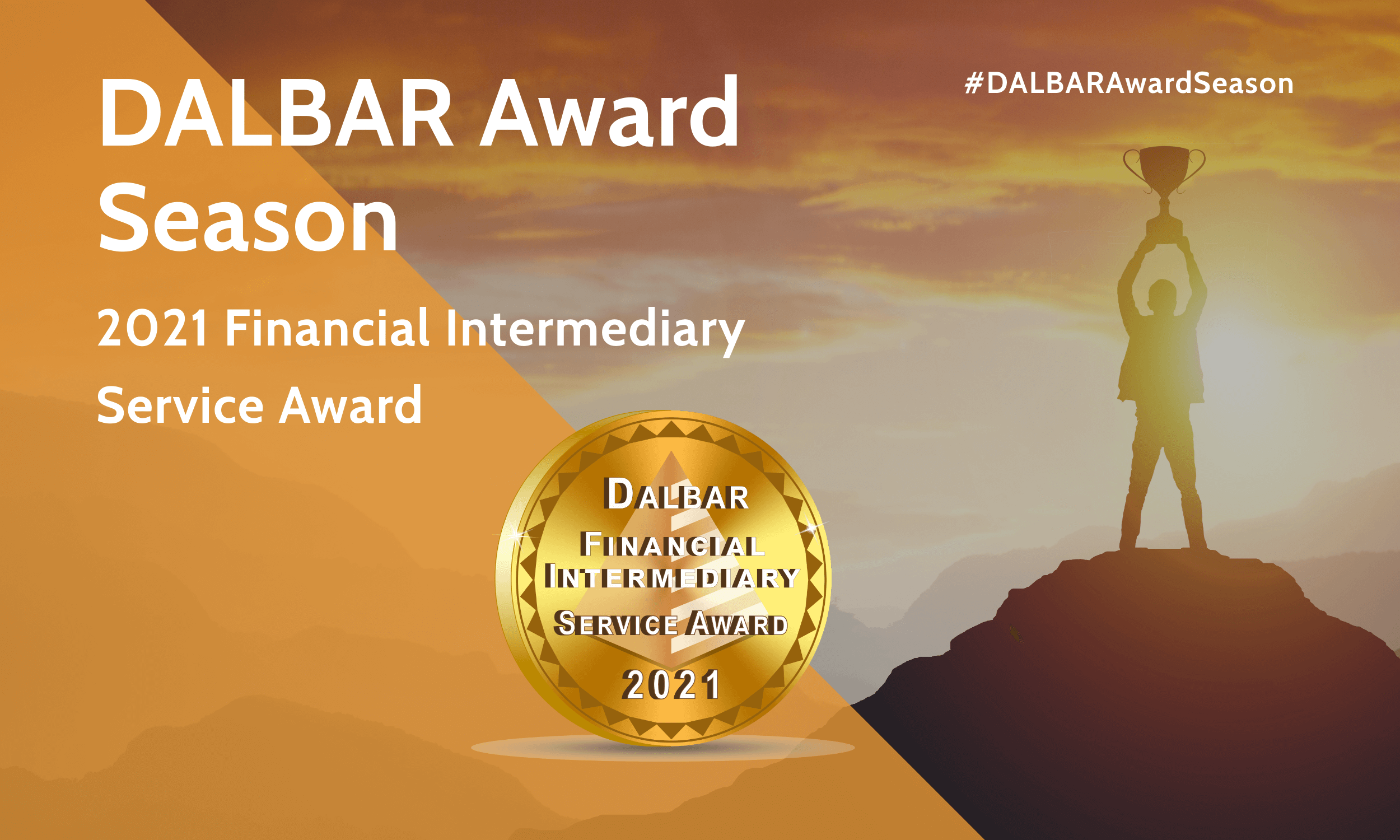 DALBAR Award Season

#DALBARAwardSeason

2021 Financial Intermediary Service Award

DALBAR
FINANCIAL INTERMEDIARY
SERVICE AWARD
2021